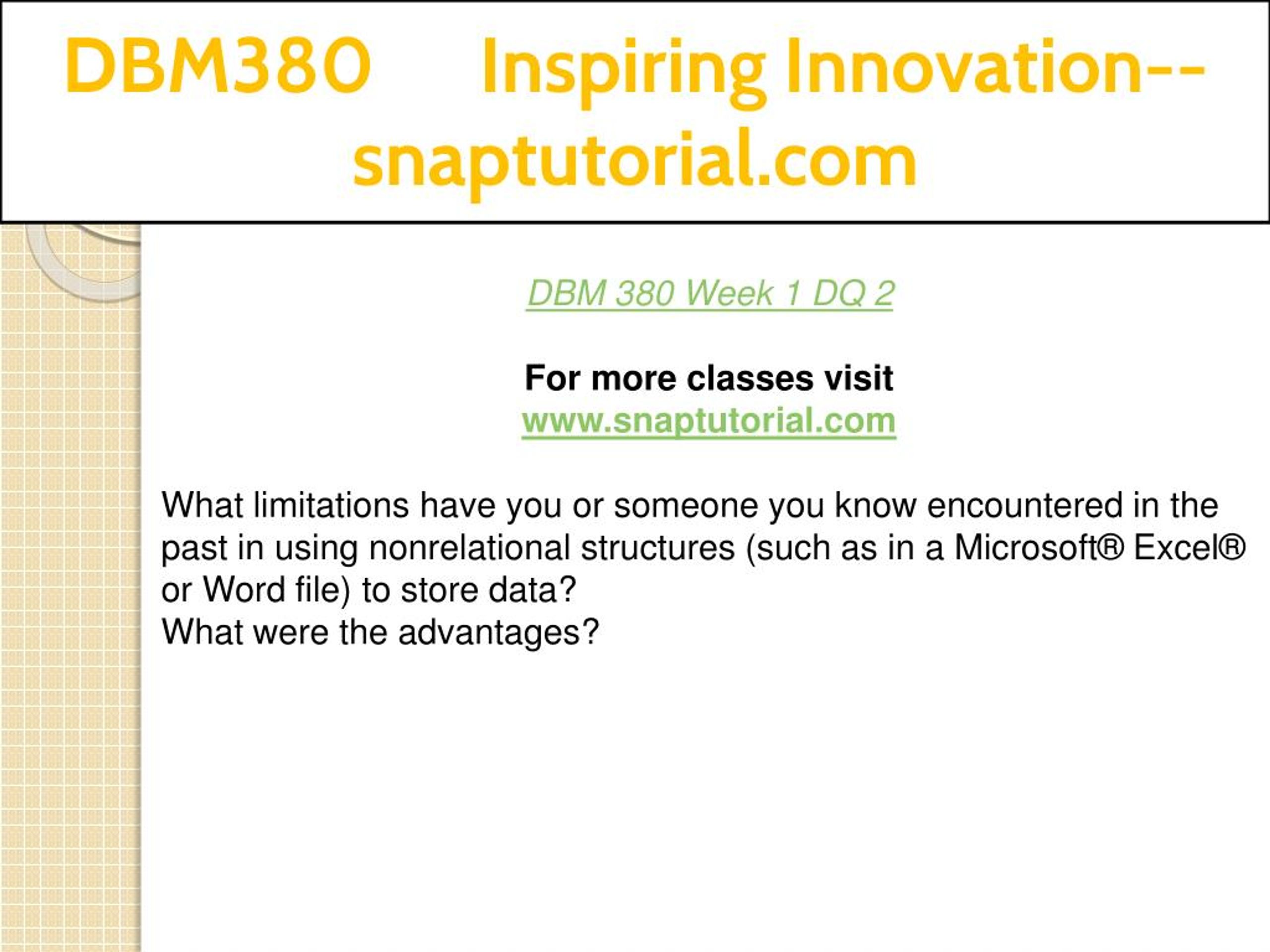 DBM380 Inspiring Innovation--snaptutorial.com

DBM 380 Week 1 DQ 2

For more classes visit
www.snaptutorial.com

What limitations have you or someone you know encountered in the past in using nonrelational structures (such as in a Microsoft® Excel® or Word file) to store data?
What were the advantages?